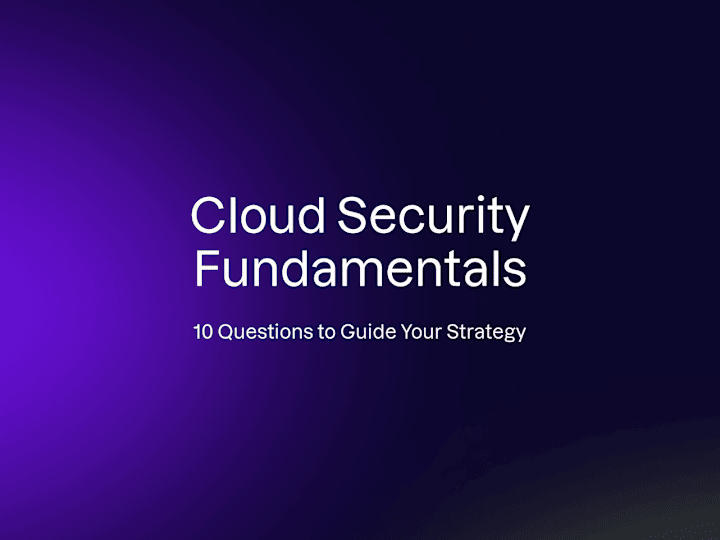 Cloud Security Fundamentals

10 Questions to Guide Your Strategy